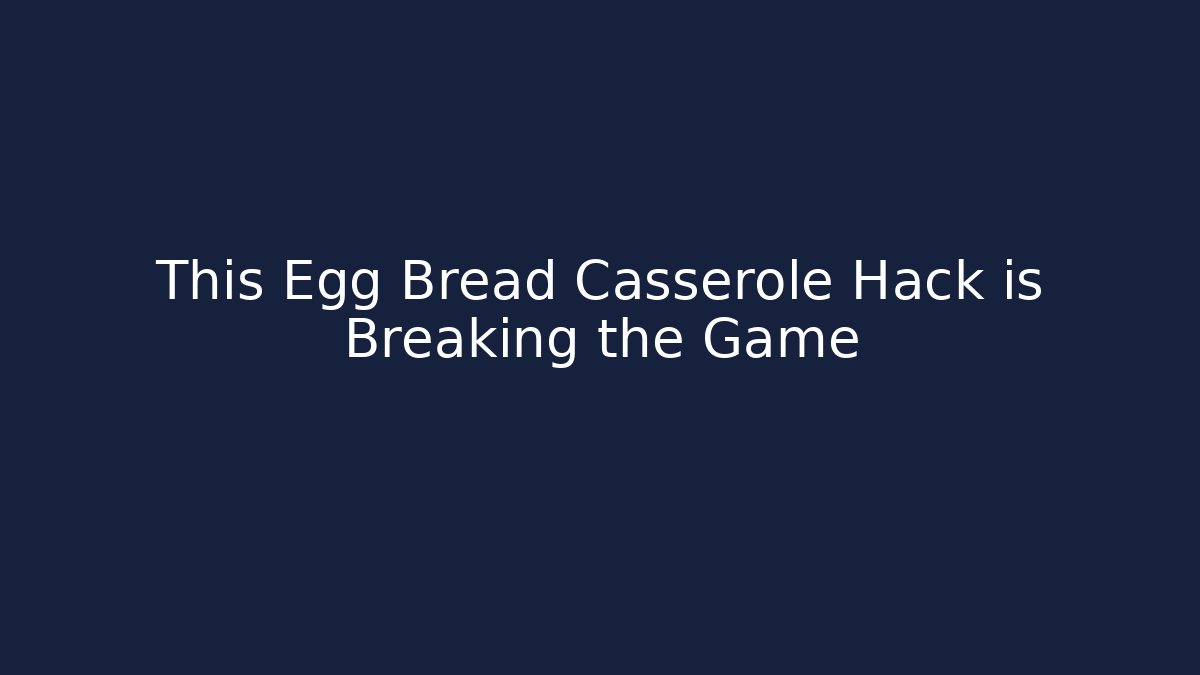 This Egg Bread Casserole Hack is Breaking the Game